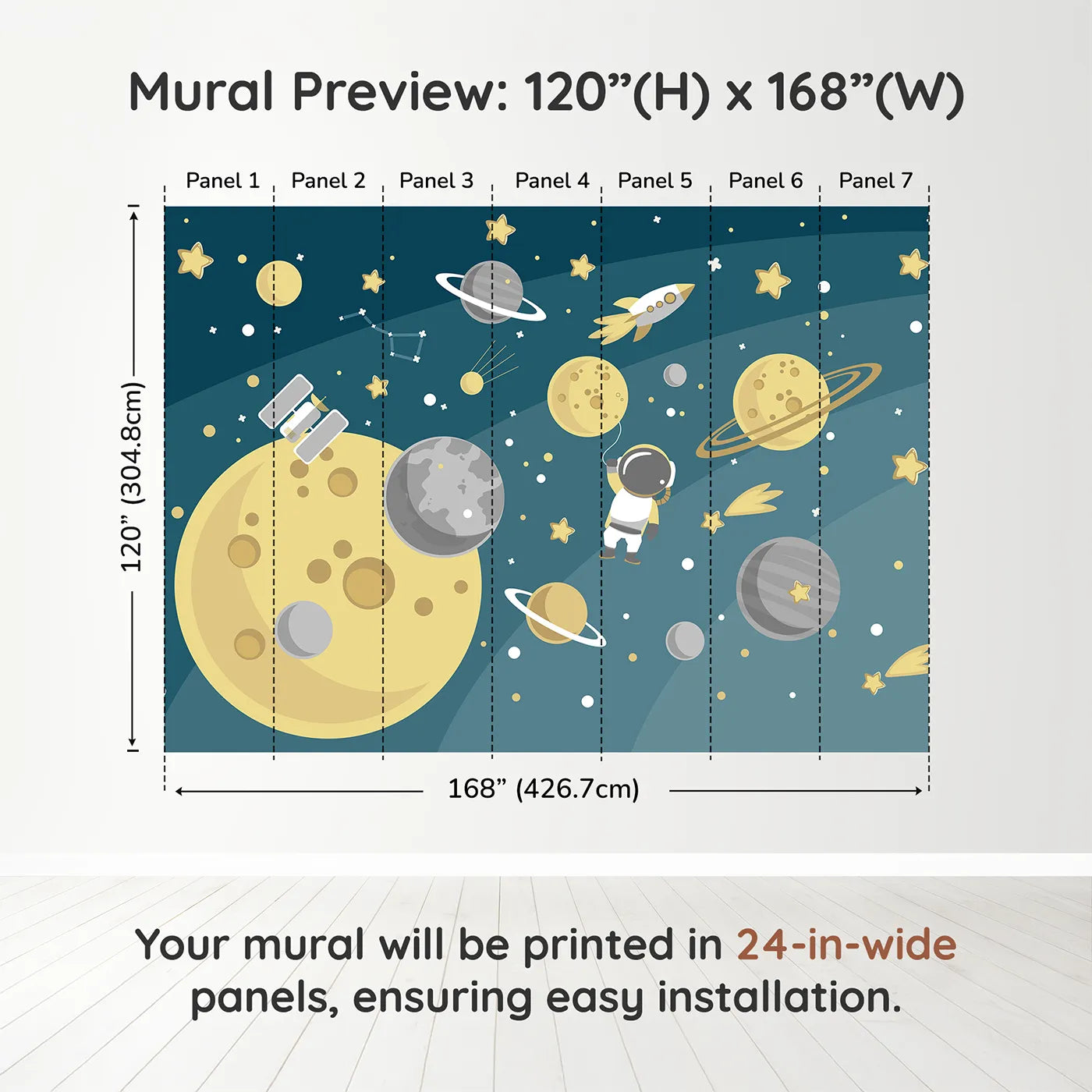 Mural Preview: 120”(H) x 168”(W)

Panel 1 Panel 2 Panel 3 Panel 4 Panel 5 Panel 6 Panel 7

120” (304.8cm)

168” (426.7cm)

Your mural will be printed in 24-in-wide panels, ensuring easy installation.